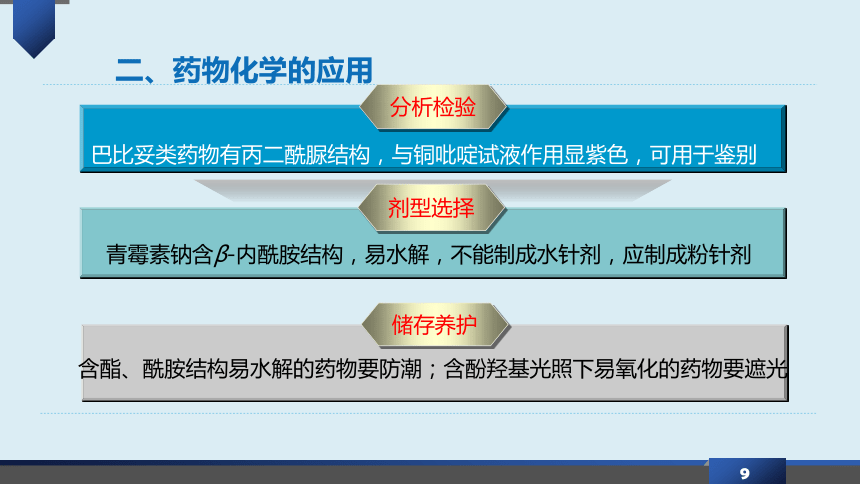 二、药物化学的应用

分析检验

巴比妥类药物有丙二酰脲结构，与铜吡啶试液作用显紫色，可用于鉴别

剂型选择

青霉素钠含$\beta$-内酰胺结构，易水解，不能制成水针剂，应制成粉针剂

储存养护

含酯、酰胺结构易水解的药物要防潮；含酚羟基光照下易氧化的药物要遮光

9